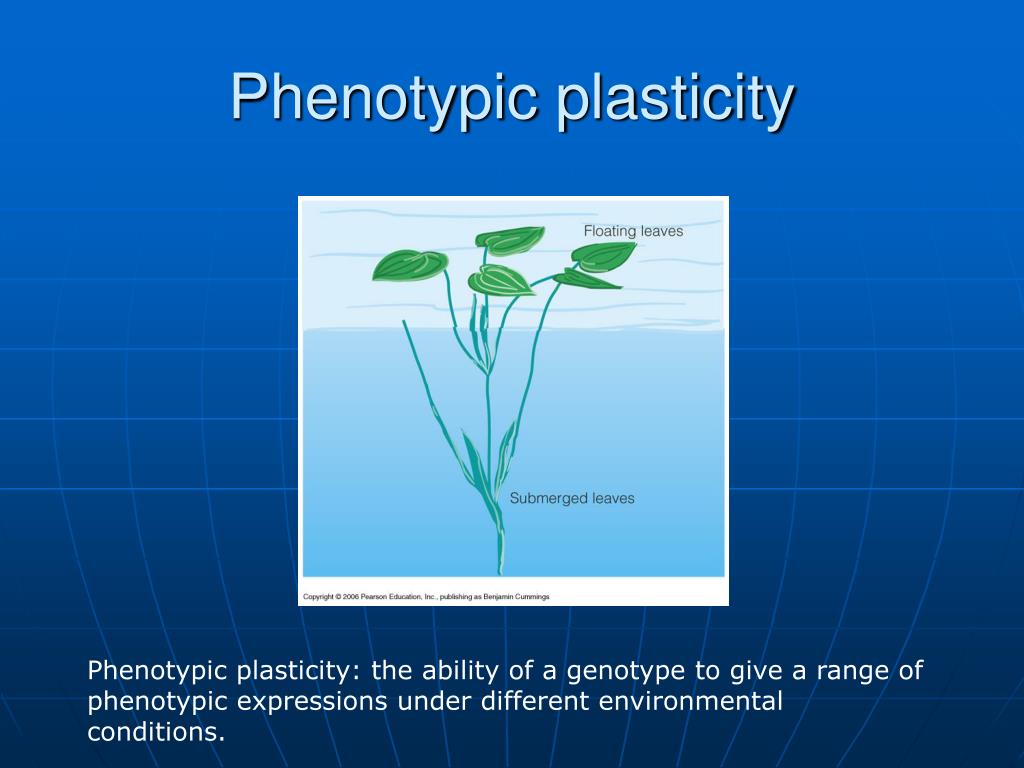 Phenotypic plasticity

Floating leaves

Submerged leaves

Copyright © 2006 Pearson Education, Inc., publishing as Benjamin Cummings

Phenotypic plasticity: the ability of a genotype to give a range of phenotypic expressions under different environmental conditions.